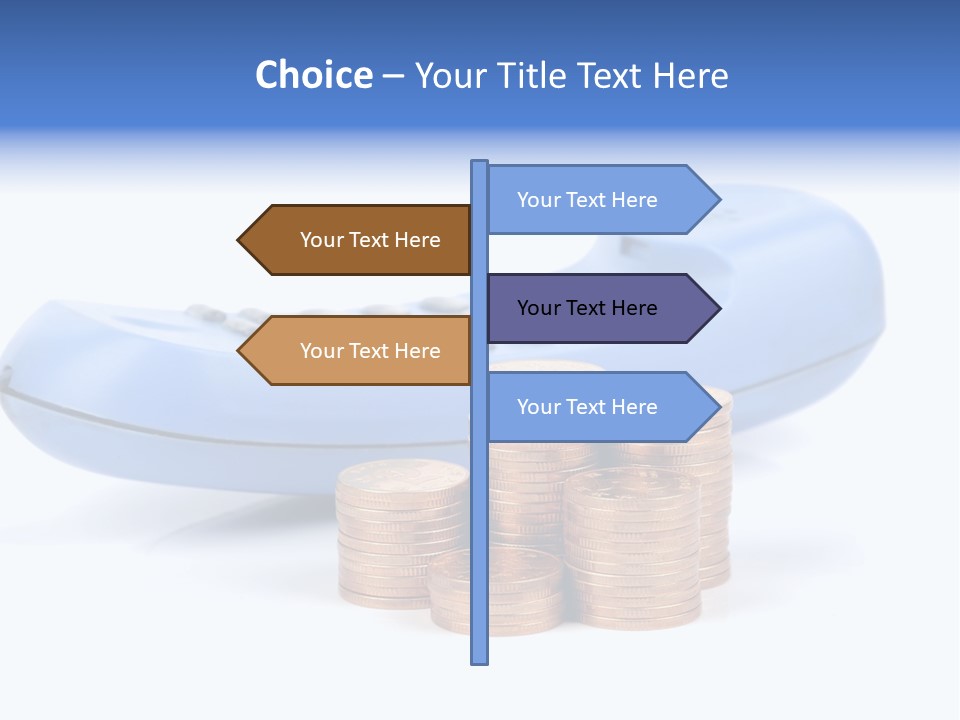 Choice – Your Title Text Here

Your Text Here

Your Text Here

Your Text Here

Your Text Here

Your Text Here